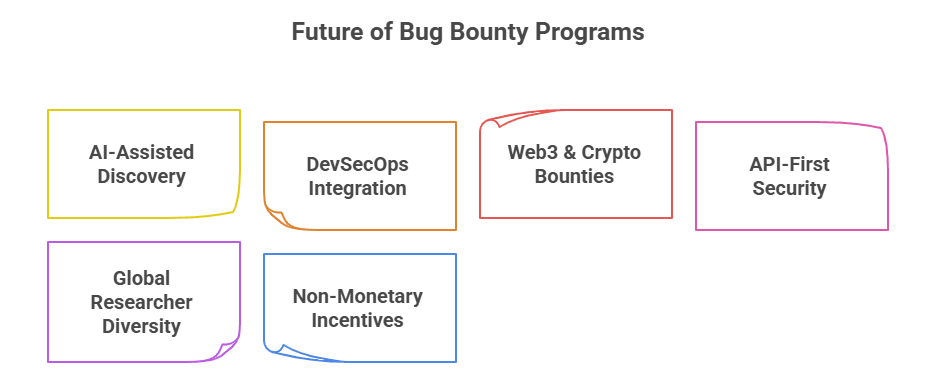 Future of Bug Bounty Programs

AI-Assisted Discovery

DevSecOps Integration

Web3 & Crypto Bounties

API-First Security

Global Researcher Diversity

Non-Monetary Incentives